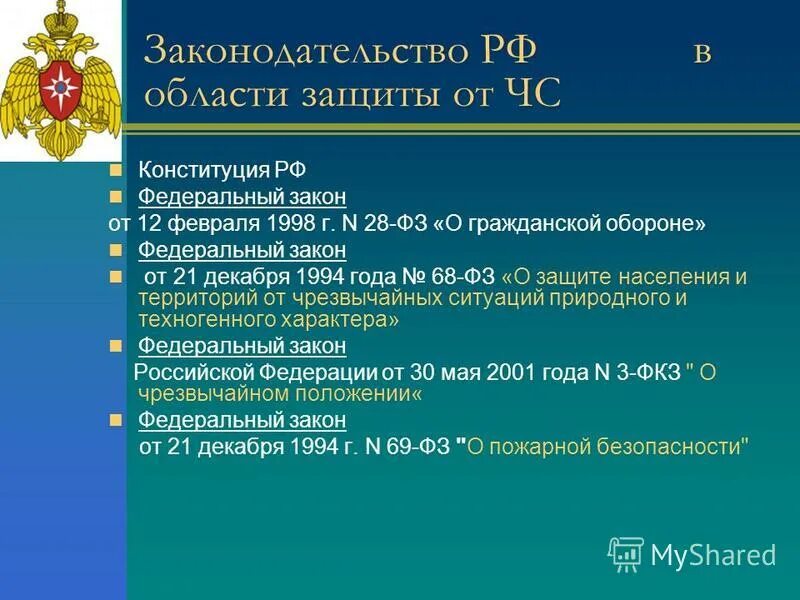 Законодательство РФ в области защиты от ЧС

Конституция РФ

Федеральный закон

от 12 февраля 1998 г. N 28-ФЗ «О гражданской обороне»

Федеральный закон

от 21 декабря 1994 года № 68-ФЗ «О защите населения и территорий от чрезвычайных ситуаций природного и техногенного характера»

Федеральный закон

Российской Федерации от 30 мая 2001 года N 3-ФКЗ " О чрезвычайном положении«

Федеральный закон

от 21 декабря 1994 г. N 69-ФЗ "О пожарной безопасности"

MyShared